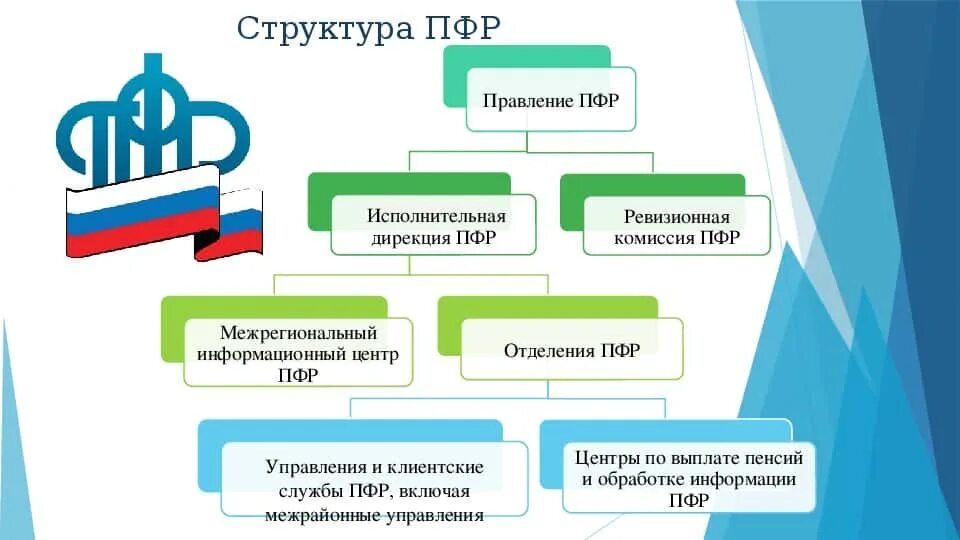 Структура ПФР

Правление ПФР

Исполнительная дирекция ПФР

Ревизионная комиссия ПФР

Межрегиональный информационный центр ПФР

Отделения ПФР

Управления и клиентские службы ПФР, включая межрайонные управления

Центры по выплате пенсий и обработке информации ПФР